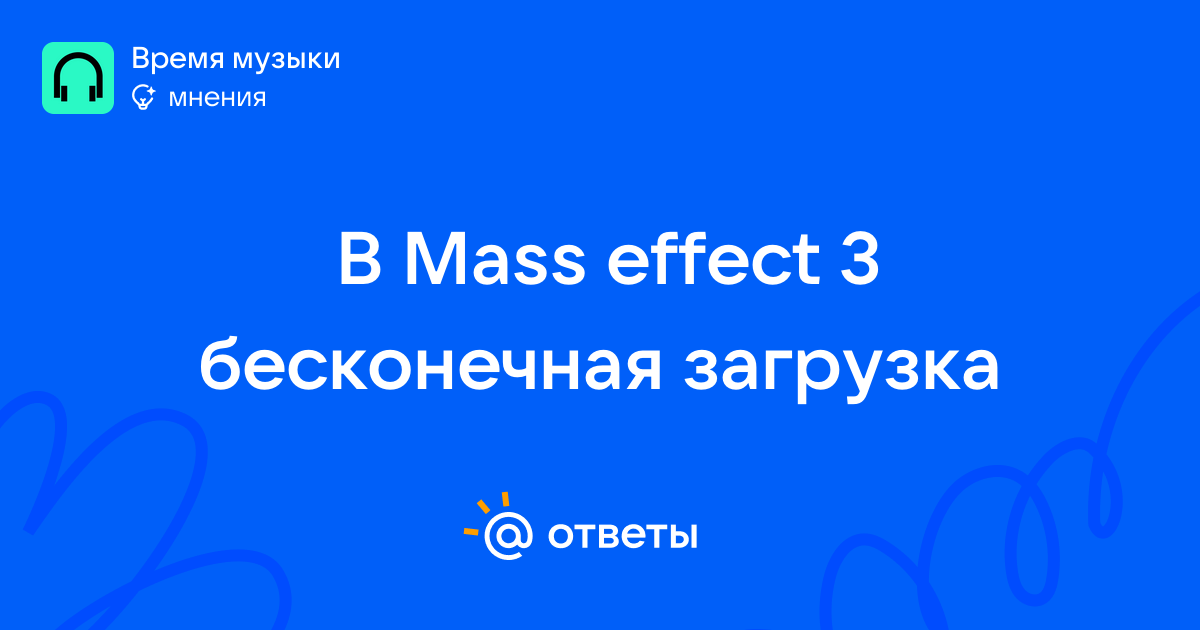 Время музыки
мнения

В Mass effect 3 бесконечная загрузка

@ ответы